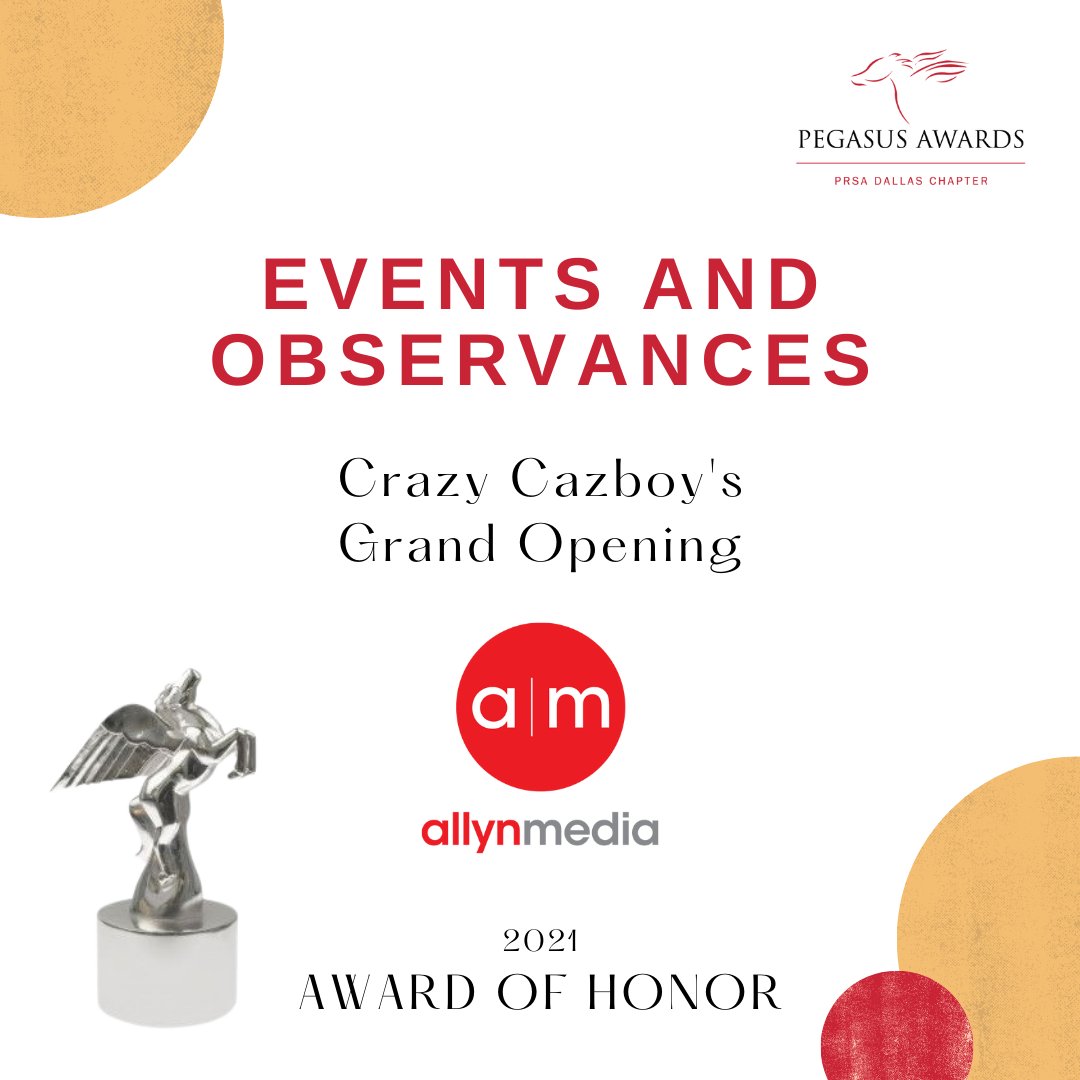 PEGASUS AWARDS
PRSA DALLAS CHAPTER

EVENTS AND OBSERVANCES

Crazy Cazboy's Grand Opening

a|m
allynmedia

2021
AWARD OF HONOR